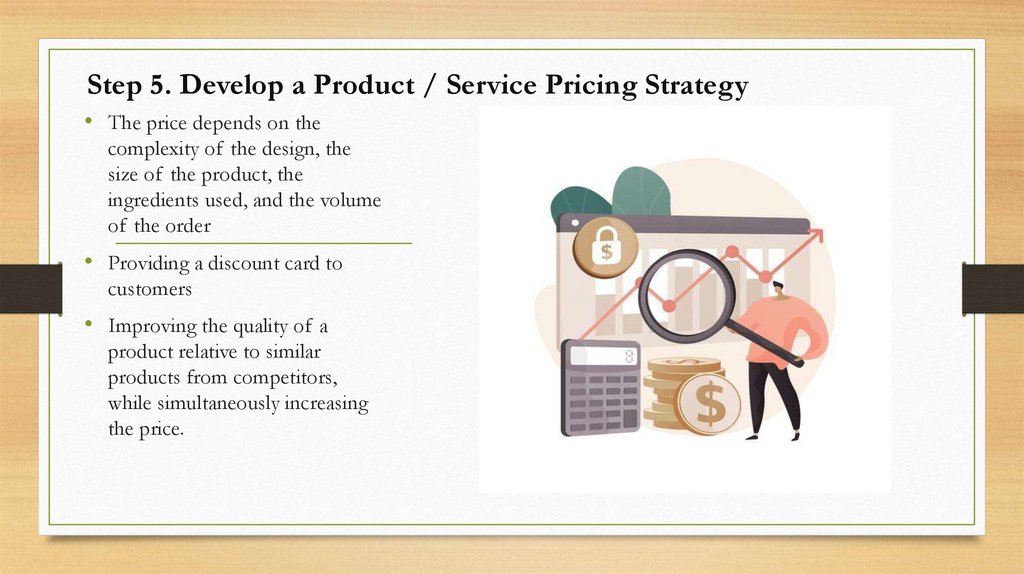 Step 5. Develop a Product / Service Pricing Strategy

• The price depends on the complexity of the design, the size of the product, the ingredients used, and the volume of the order

• Providing a discount card to customers

• Improving the quality of a product relative to similar products from competitors, while simultaneously increasing the price.

$

8

$